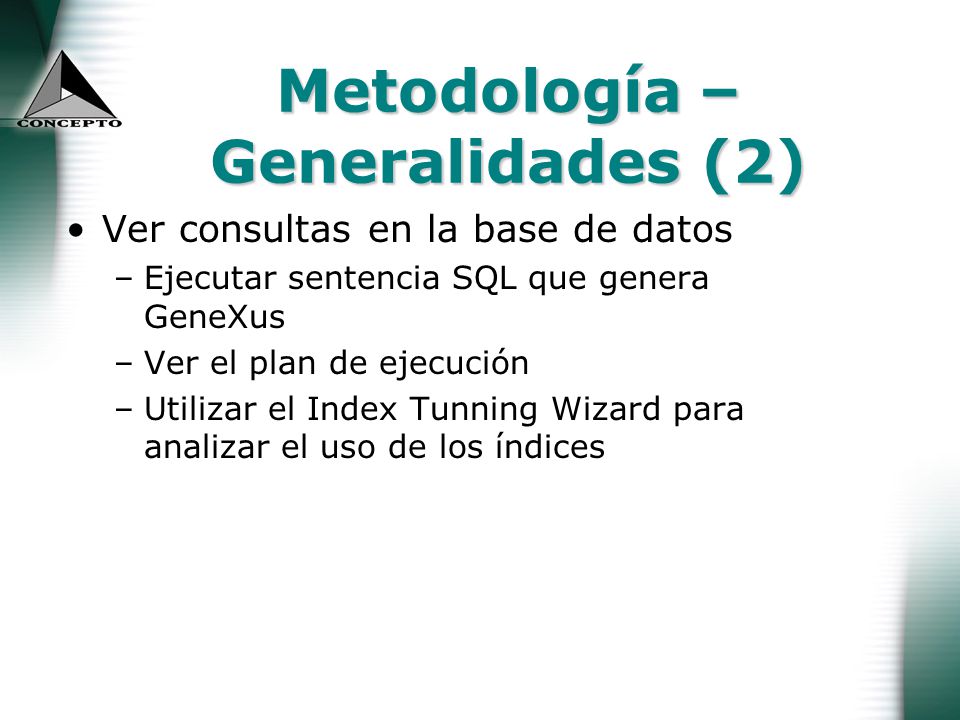 CONCEPTO

Metodología – Generalidades (2)

• Ver consultas en la base de datos
– Ejecutar sentencia SQL que genera GeneXus
– Ver el plan de ejecución
– Utilizar el Index Tunning Wizard para analizar el uso de los índices